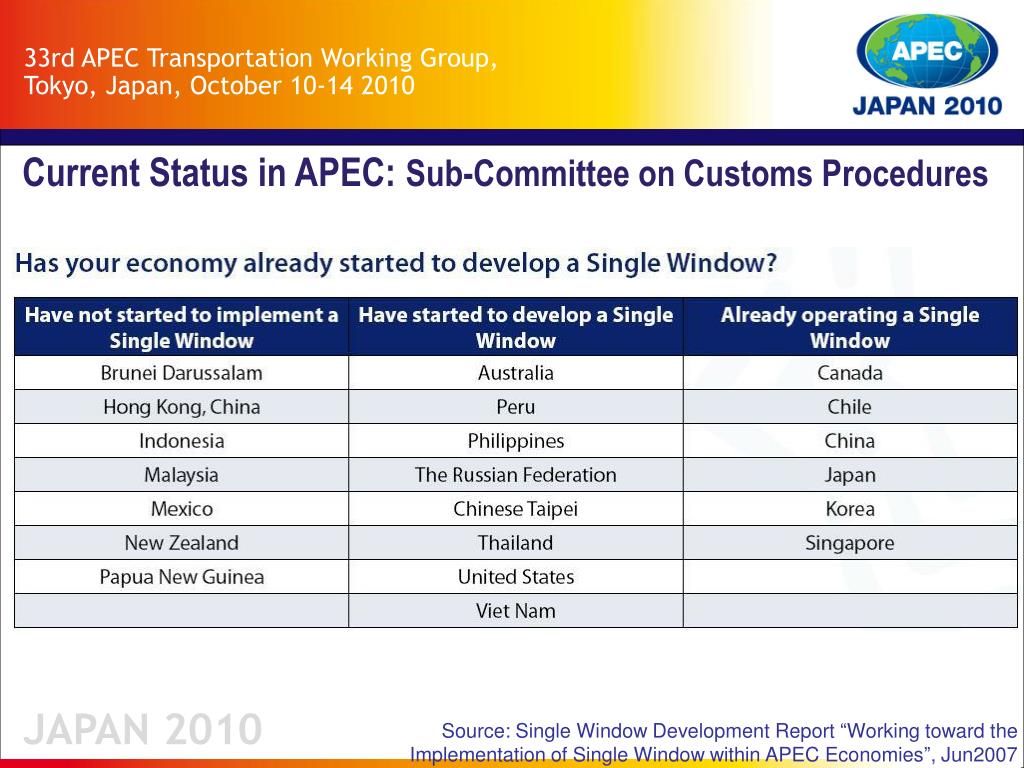 33rd APEC Transportation Working Group,
Tokyo, Japan, October 10-14 2010

APEC
JAPAN 2010

Current Status in APEC: Sub-Committee on Customs Procedures

Has your economy already started to develop a Single Window?

| Have not started to implement a Single Window | Have started to develop a Single Window | Already operating a Single Window |
|---|---|---|
| Brunei Darussalam | Australia | Canada |
| Hong Kong, China | Peru | Chile |
| Indonesia | Philippines | China |
| Malaysia | The Russian Federation | Japan |
| Mexico | Chinese Taipei | Korea |
| New Zealand | Thailand | Singapore |
| Papua New Guinea | United States | |
| | Viet Nam | |

JAPAN 2010

Source: Single Window Development Report “Working toward the Implementation of Single Window within APEC Economies”, Jun2007